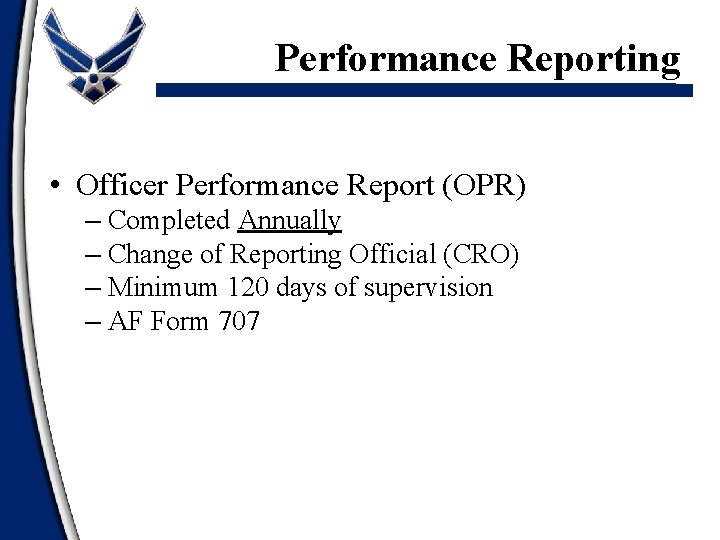 Performance Reporting

• Officer Performance Report (OPR)
– Completed Annually
– Change of Reporting Official (CRO)
– Minimum 120 days of supervision
– AF Form 707